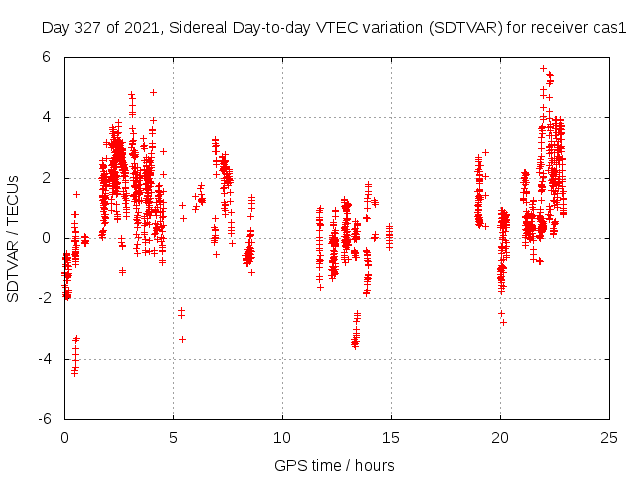 Day 327 of 2021, Sidereal Day-to-day VTEC variation (SDTVAR) for receiver cas1

SDTVAR / TECUs

6
4
2
0
-2
-4
-6

0
5
10
15
20
25

GPS time / hours